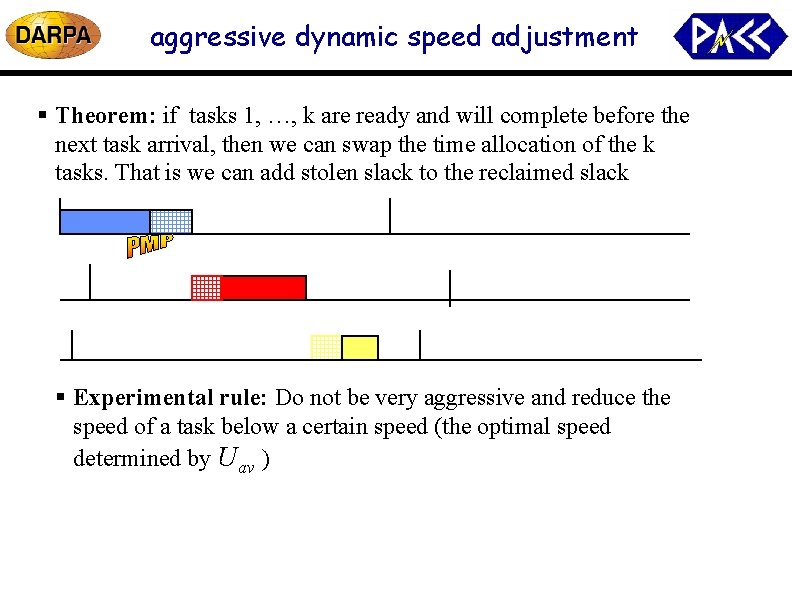 DARPA

aggressive dynamic speed adjustment

PACC

▪ **Theorem:** if tasks 1, …, k are ready and will complete before the next task arrival, then we can swap the time allocation of the k tasks. That is we can add stolen slack to the reclaimed slack

PMP

▪ **Experimental rule:** Do not be very aggressive and reduce the speed of a task below a certain speed (the optimal speed determined by $U_{av}$ )